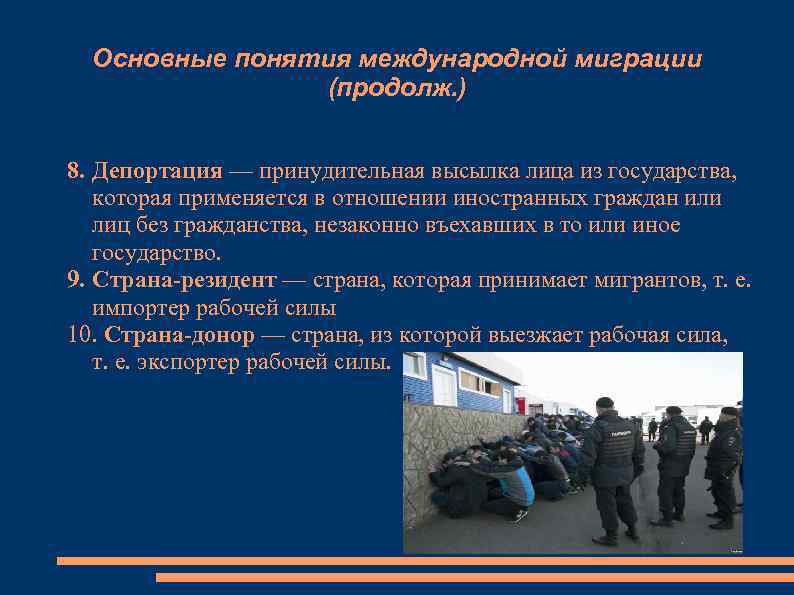 Основные понятия международной миграции (продолж.)

8. Депортация — принудительная высылка лица из государства, которая применяется в отношении иностранных граждан или лиц без гражданства, незаконно въехавших в то или иное государство.

9. Страна-резидент — страна, которая принимает мигрантов, т. е. импортер рабочей силы

10. Страна-донор — страна, из которой выезжает рабочая сила, т. е. экспортер рабочей силы.